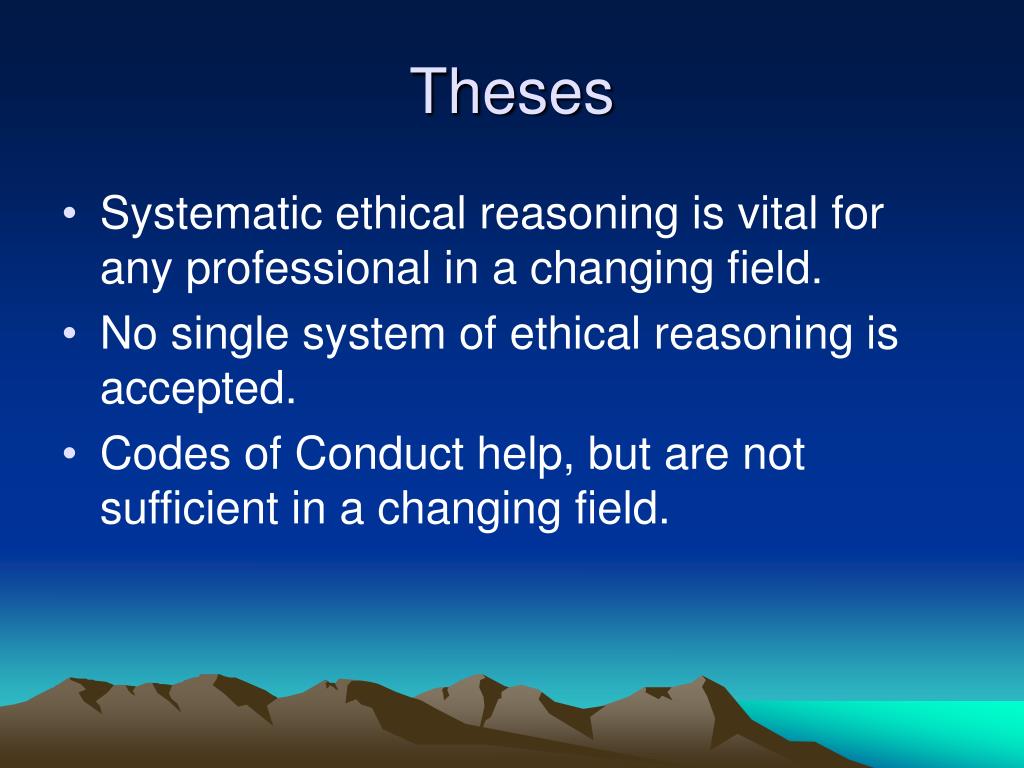 Theses

• Systematic ethical reasoning is vital for any professional in a changing field.
• No single system of ethical reasoning is accepted.
• Codes of Conduct help, but are not sufficient in a changing field.